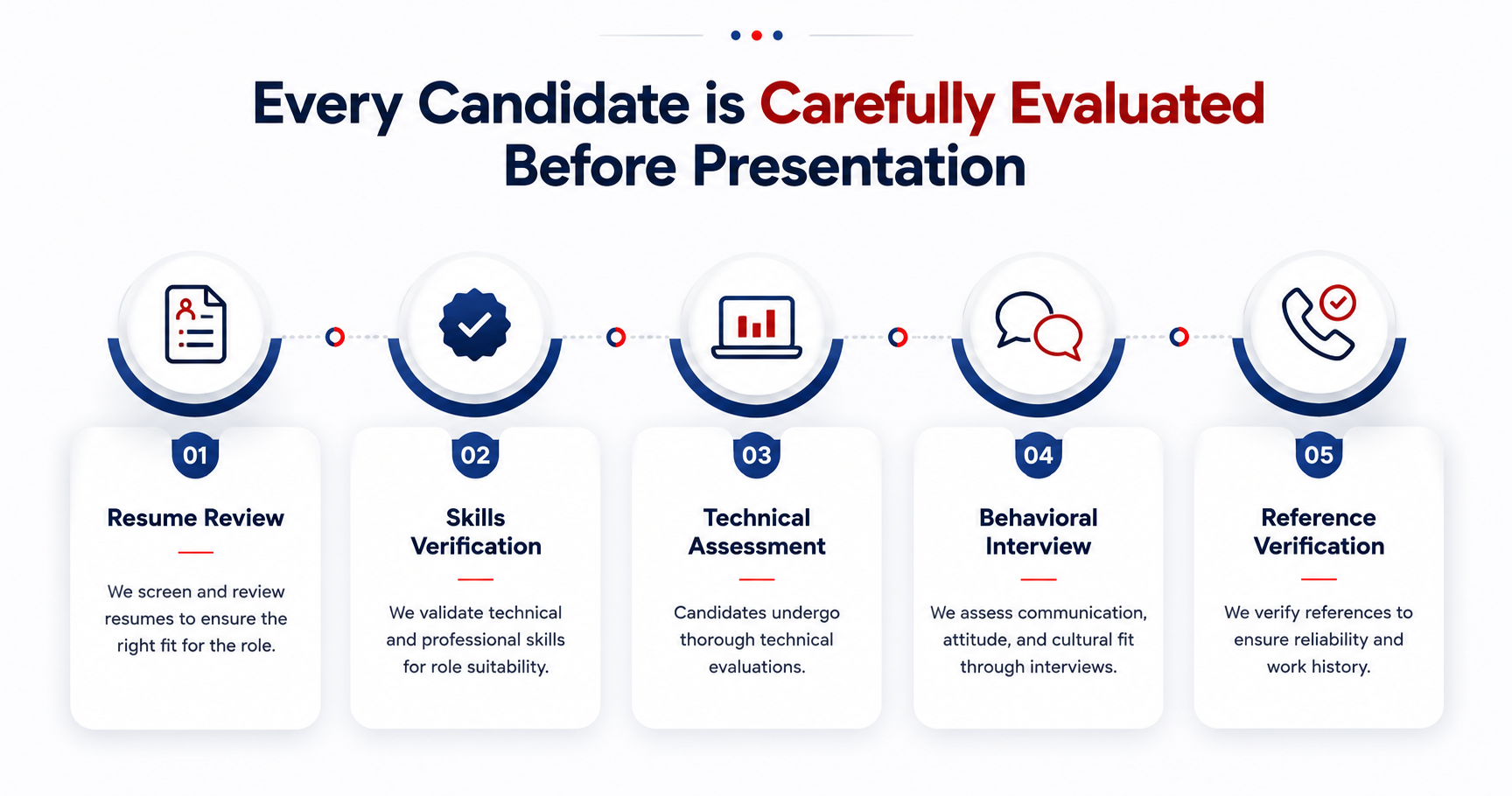 Every Candidate is Carefully Evaluated Before Presentation

01

Resume Review

We screen and review resumes to ensure the right fit for the role.

02

Skills Verification

We validate technical and professional skills for role suitability.

03

Technical Assessment

Candidates undergo thorough technical evaluations.

04

Behavioral Interview

We assess communication, attitude, and cultural fit through interviews.

05

Reference Verification

We verify references to ensure reliability and work history.